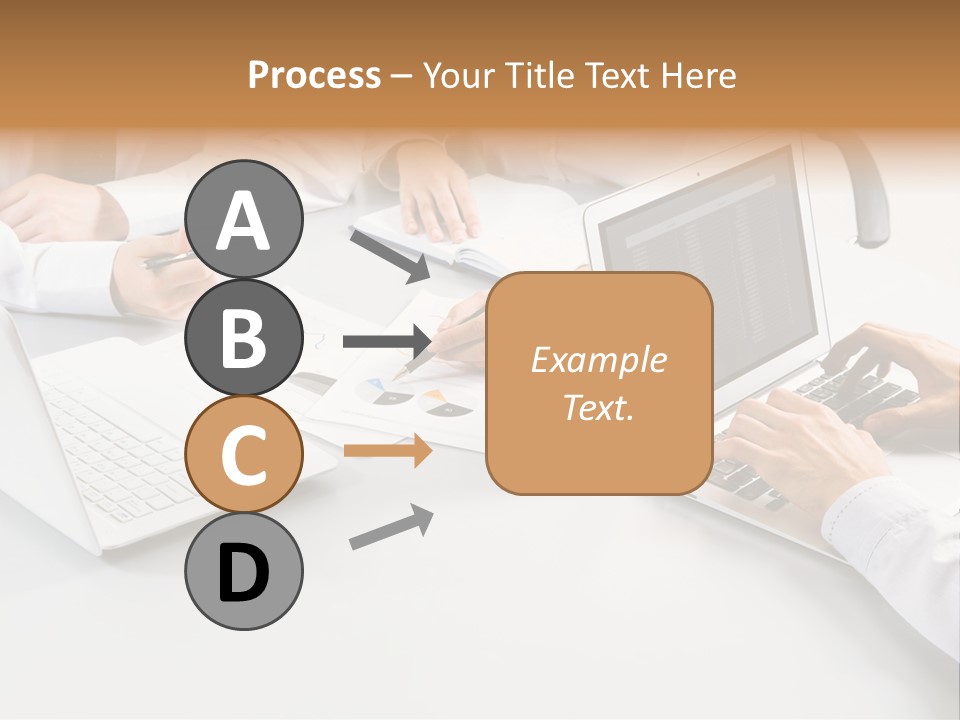 Process – Your Title Text Here

A

B

C

D

Example Text.